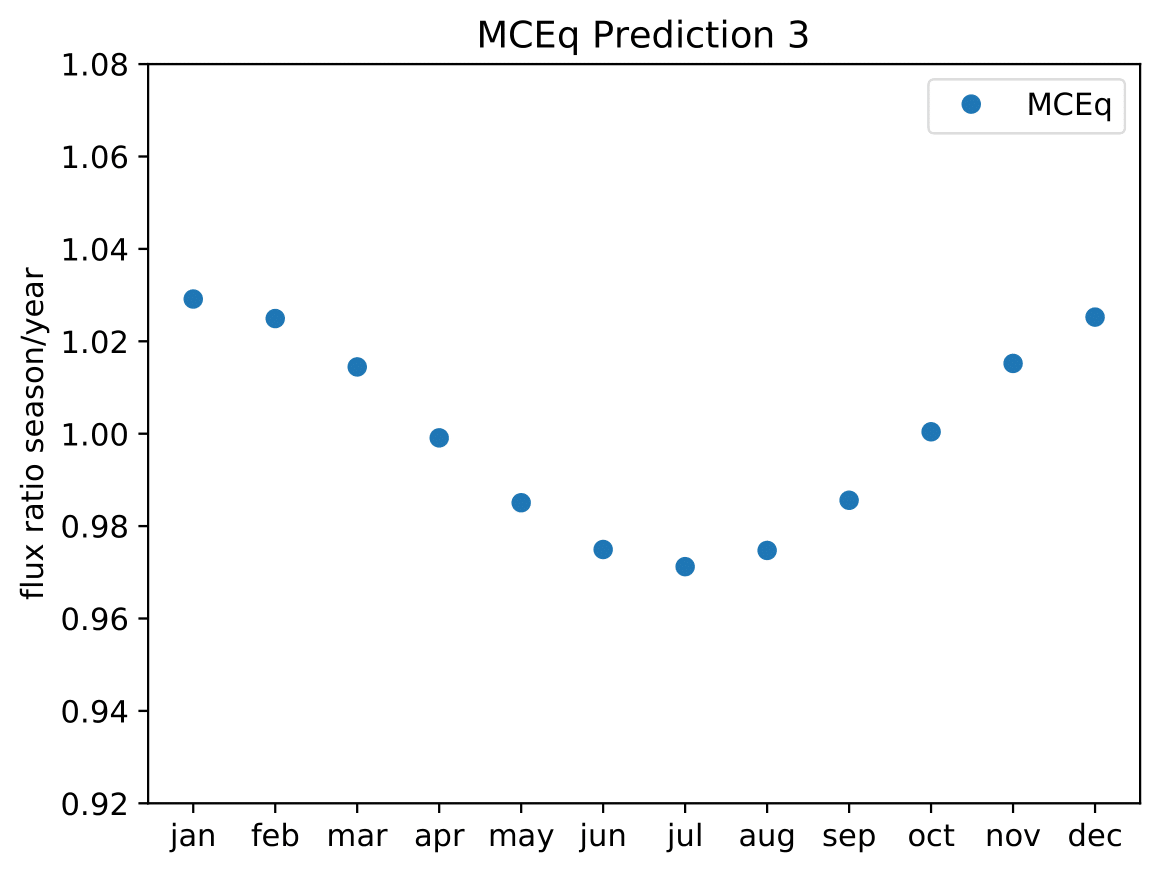 MCEq Prediction 3

MCEq

flux ratio season/year

1.08
1.06
1.04
1.02
1.00
0.98
0.96
0.94
0.92

jan feb mar apr may jun jul aug sep oct nov dec